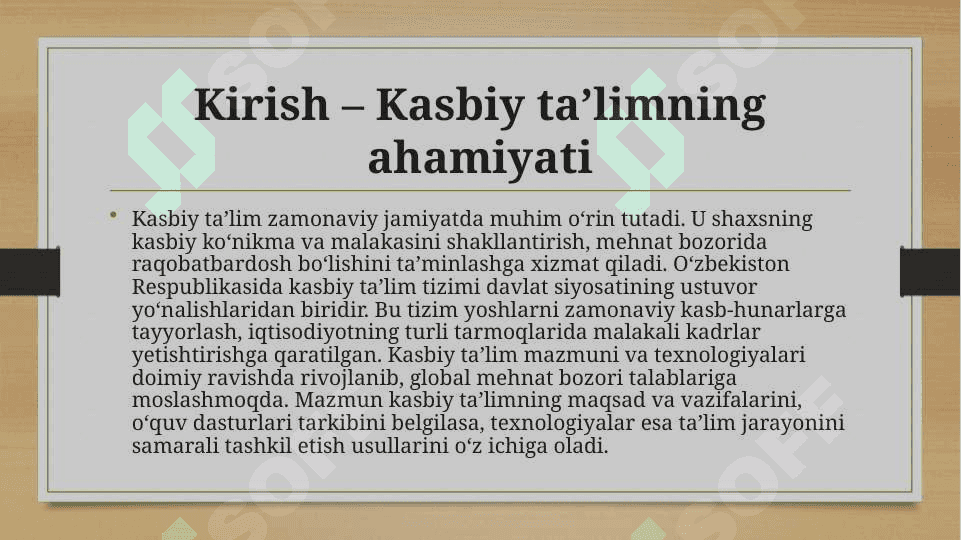 Kirish – Kasbiy ta’limning ahamiyati

• Kasbiy ta’lim zamonaviy jamiyatda muhim o‘rin tutadi. U shaxsning kasbiy ko‘nikma va malakasini shakllantirish, mehnat bozorida raqobatbardosh bo‘lishini ta’minlashga xizmat qiladi. O‘zbekiston Respublikasida kasbiy ta’lim tizimi davlat siyosatining ustuvor yo‘nalishlaridan biridir. Bu tizim yoshlarni zamonaviy kasb-hunarlarga tayyorlash, iqtisodiyotning turli tarmoqlarida malakali kadrlar yetishtirishga qaratilgan. Kasbiy ta’lim mazmuni va texnologiyalari doimiy ravishda rivojlanib, global mehnat bozori talablariga moslashmoqda. Mazmun kasbiy ta’limning maqsad va vazifalarini, o‘quv dasturlari tarkibini belgilasa, texnologiyalar esa ta’lim jarayonini samarali tashkil etish usullarini o‘z ichiga oladi.